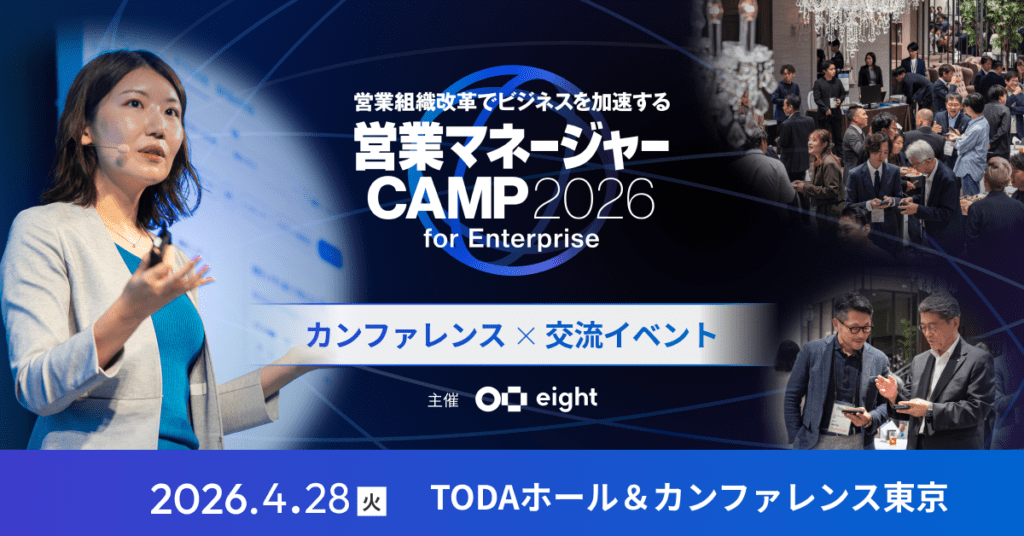 営業組織改革でビジネスを加速する
営業マネージャー
CAMP 2026
for Enterprise

カンファレンス × 交流イベント

主催 eight

2026.4.28 火 TODAホール＆カンファレンス東京